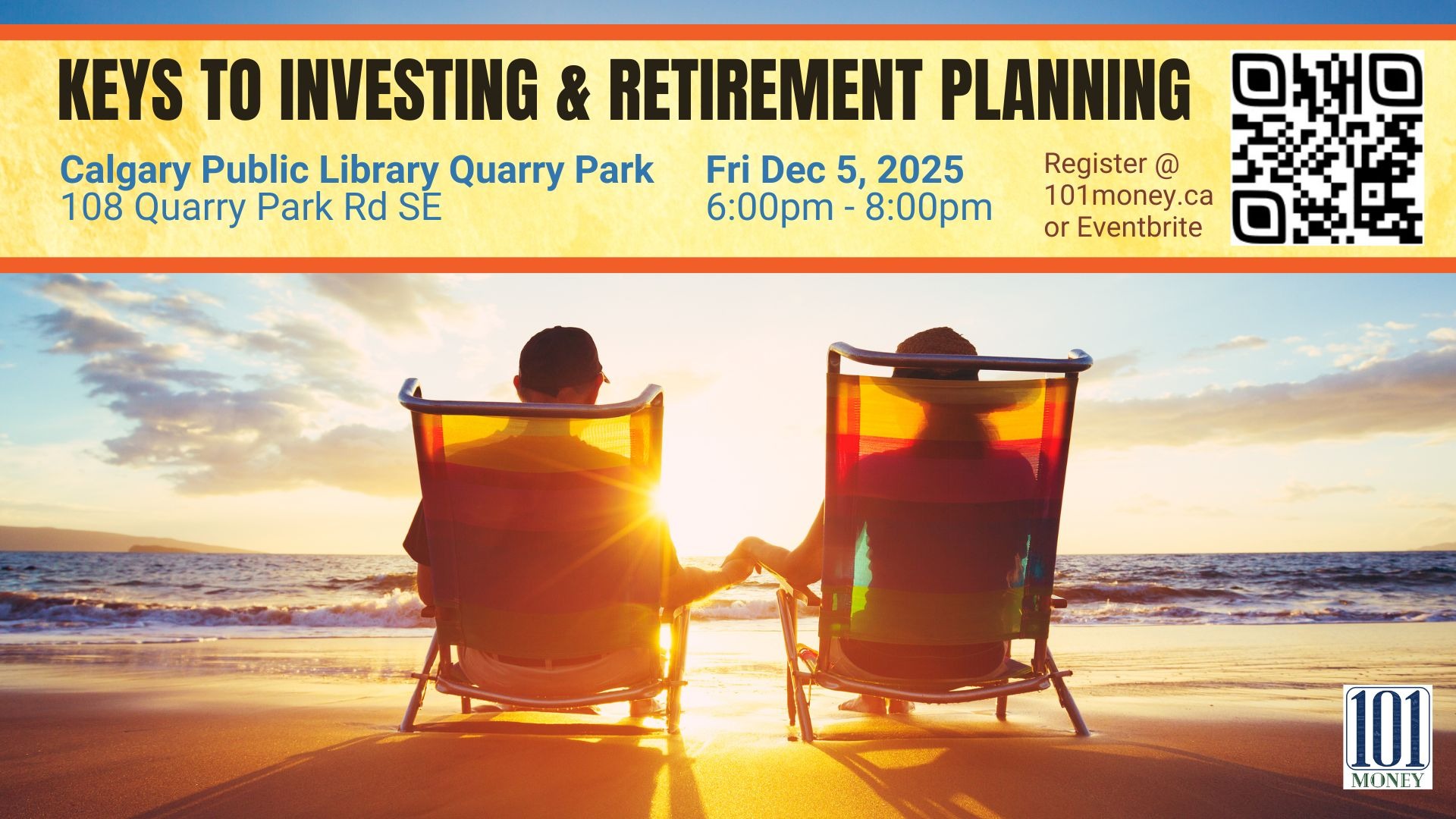 KEYS TO INVESTING & RETIREMENT PLANNING

Calgary Public Library Quarry Park
108 Quarry Park Rd SE

Fri Dec 5, 2025
6:00pm - 8:00pm

Register @
101money.ca
or Eventbrite

101
MONEY